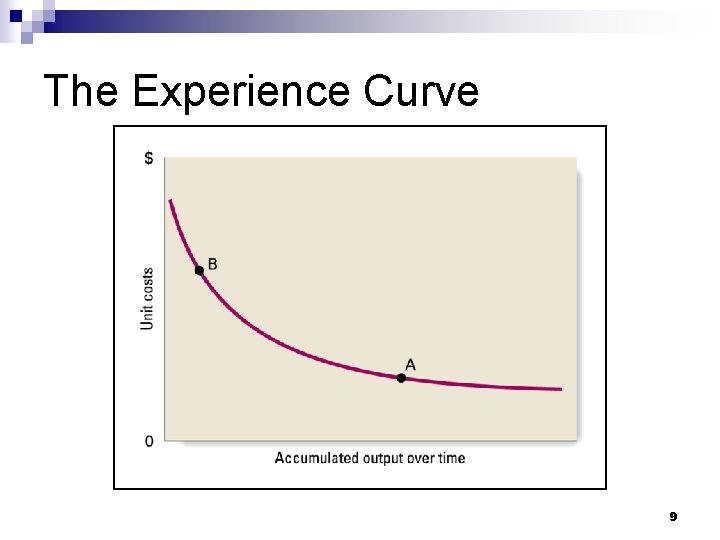 The Experience Curve

$

Unit costs

B

A

0

Accumulated output over time

9